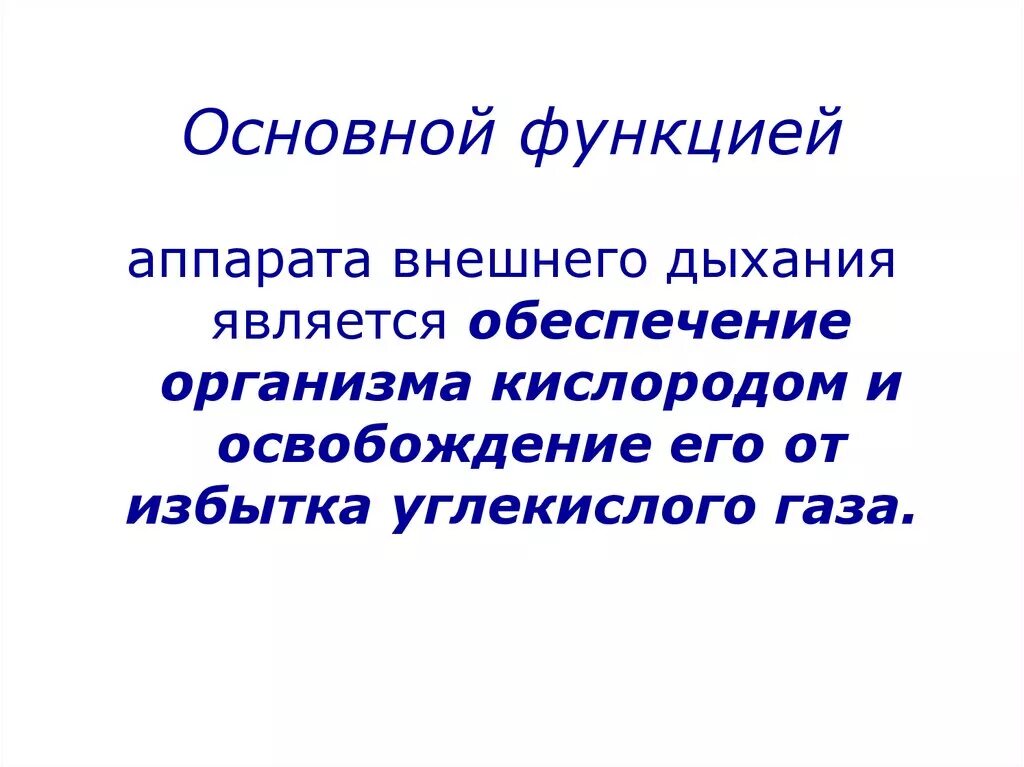 Основной функцией

аппарата внешнего дыхания является обеспечение организма кислородом и освобождение его от избытка углекислого газа.